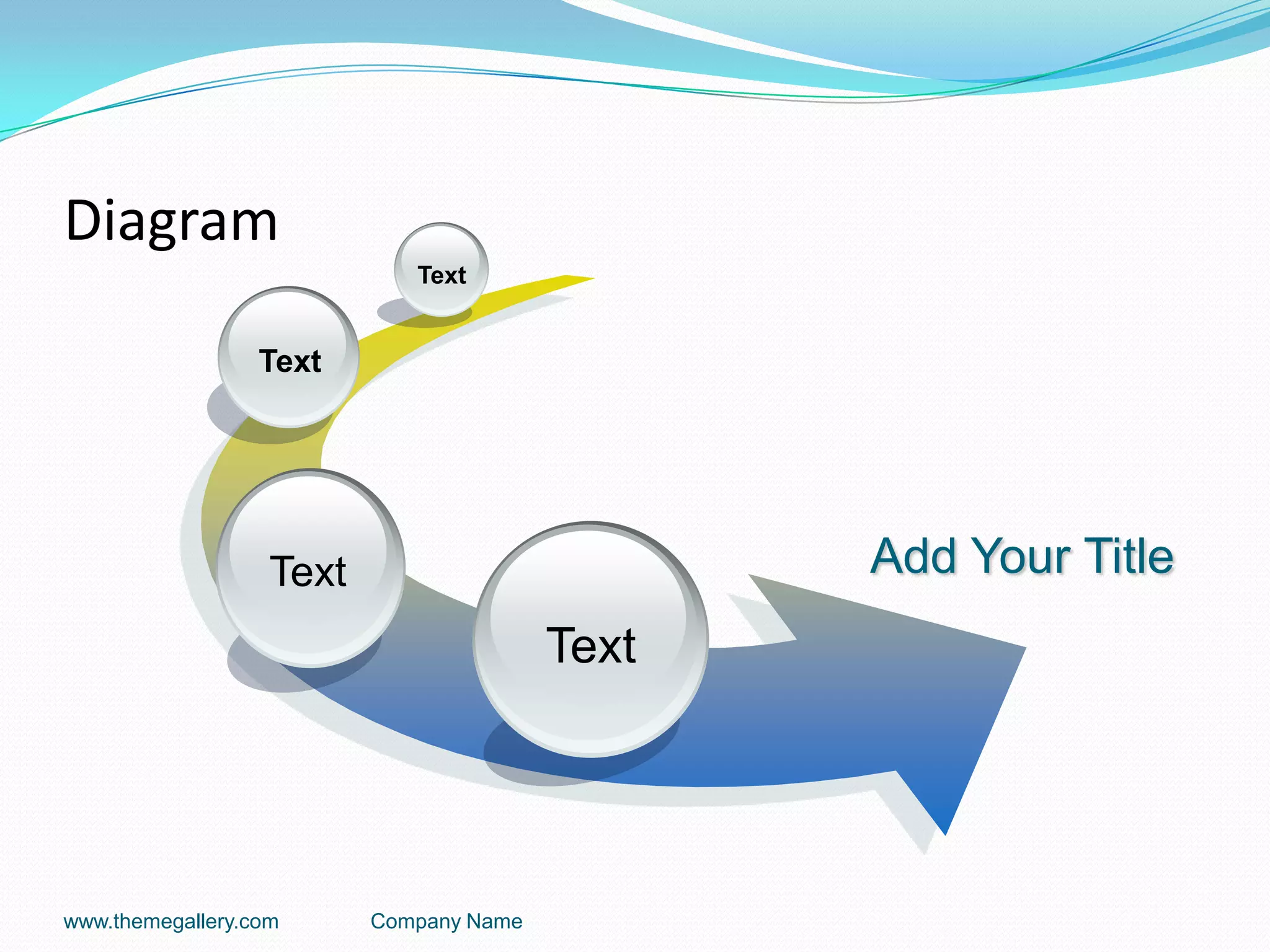 Diagram

Text

Text

Text

Text

Add Your Title

www.themegallery.com

Company Name